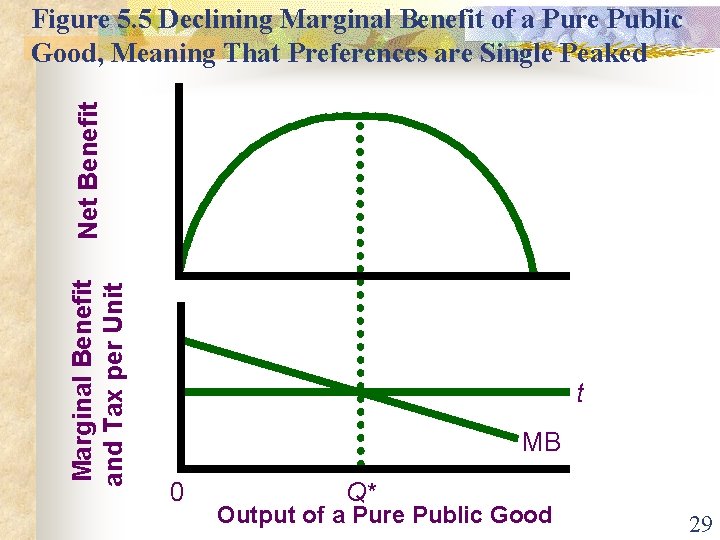 Figure 5.5 Declining Marginal Benefit of a Pure Public Good, Meaning That Preferences are Single Peaked

Net Benefit

Marginal Benefit and Tax per Unit

t

MB

0

Q*

Output of a Pure Public Good

29